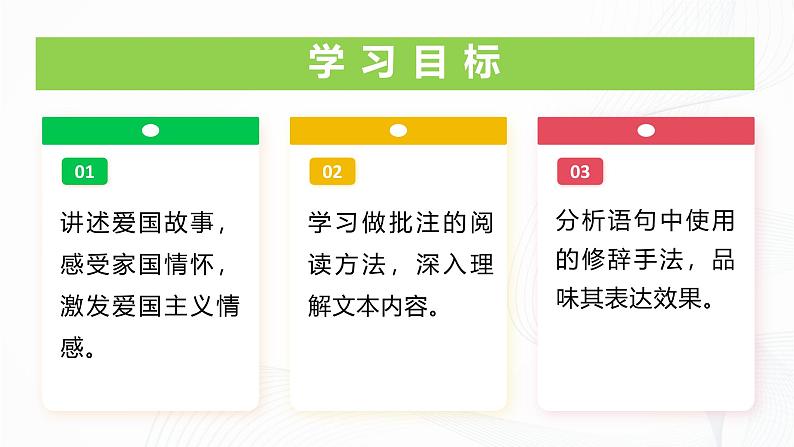 学习目标

01

讲述爱国故事，感受家国情怀，激发爱国主义情感。

02

学习做批注的阅读方法，深入理解文本内容。

03

分析语句中使用的修辞手法，品味其表达效果。